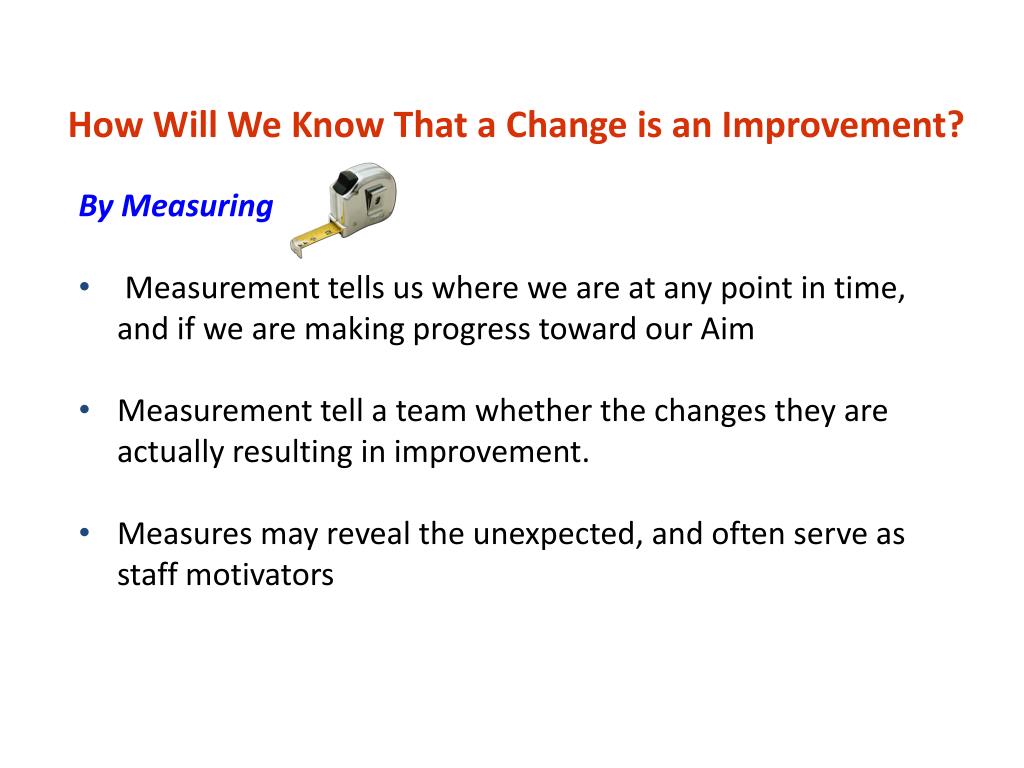 How Will We Know That a Change is an Improvement?

By Measuring

• Measurement tells us where we are at any point in time, and if we are making progress toward our Aim

• Measurement tell a team whether the changes they are actually resulting in improvement.

• Measures may reveal the unexpected, and often serve as staff motivators